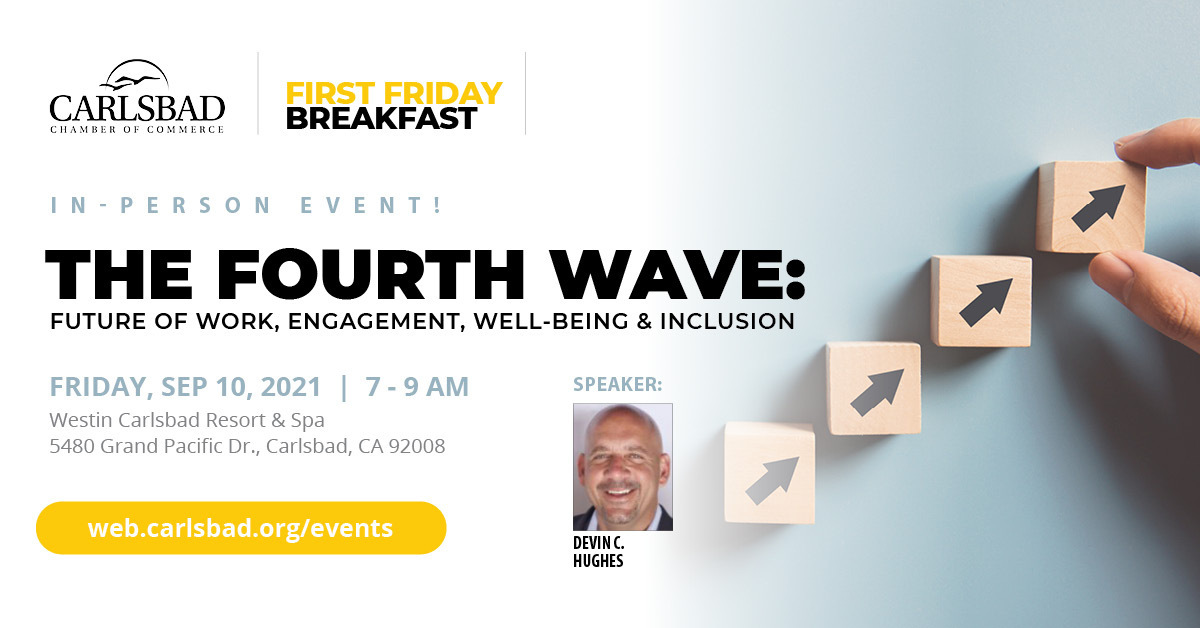 CARLSBAD
CHAMBER OF COMMERCE

FIRST FRIDAY
BREAKFAST

IN-PERSON EVENT!

THE FOURTH WAVE:
FUTURE OF WORK, ENGAGEMENT, WELL-BEING & INCLUSION

FRIDAY, SEP 10, 2021 | 7 - 9 AM
Westin Carlsbad Resort & Spa
5480 Grand Pacific Dr., Carlsbad, CA 92008

web.carlsbad.org/events

SPEAKER:

DEVIN C. HUGHES